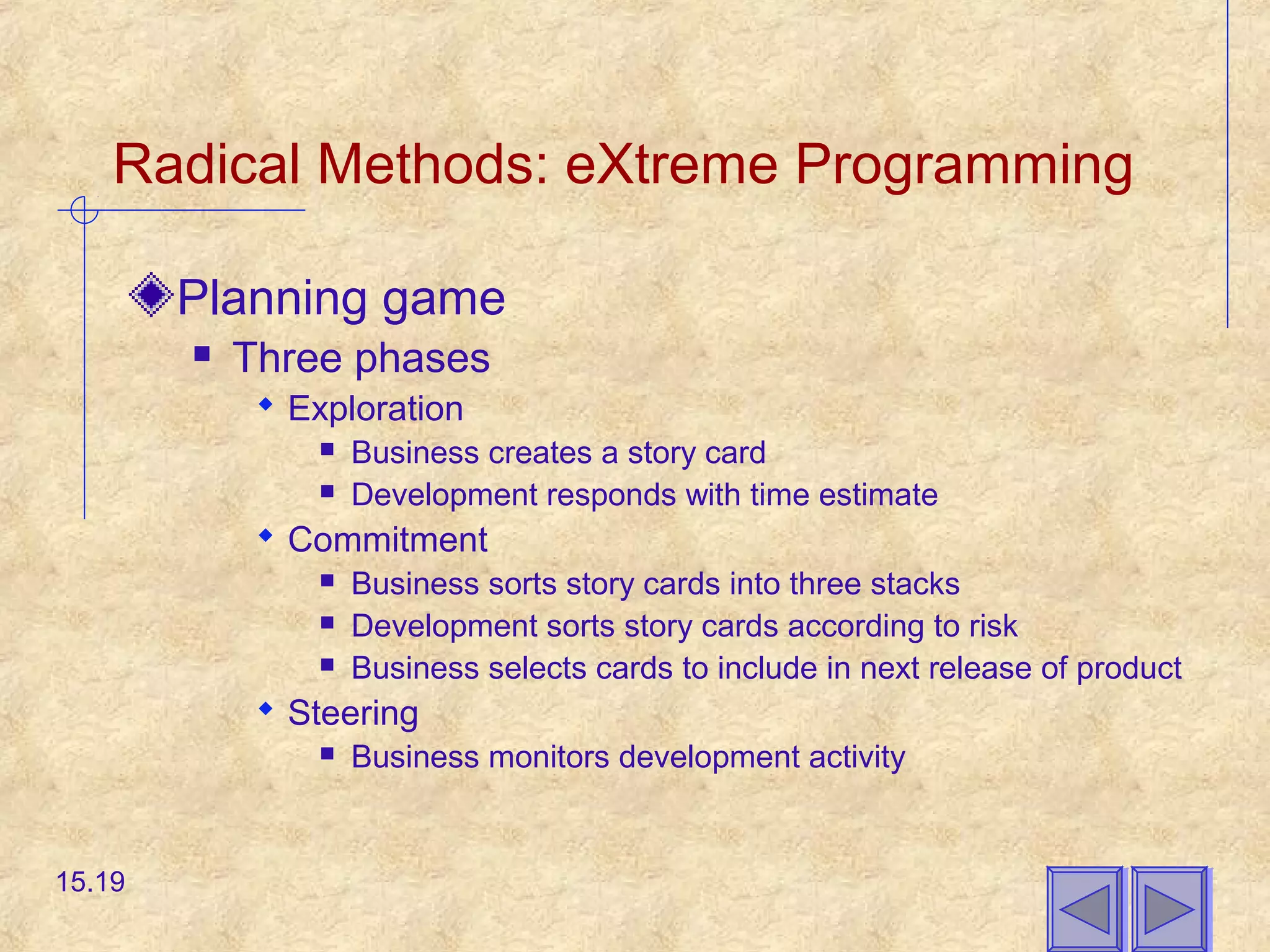 Radical Methods: eXtreme Programming

Planning game

Three phases

Exploration

Business creates a story card

Development responds with time estimate

Commitment

Business sorts story cards into three stacks

Development sorts story cards according to risk

Business selects cards to include in next release of product

Steering

Business monitors development activity

15.19